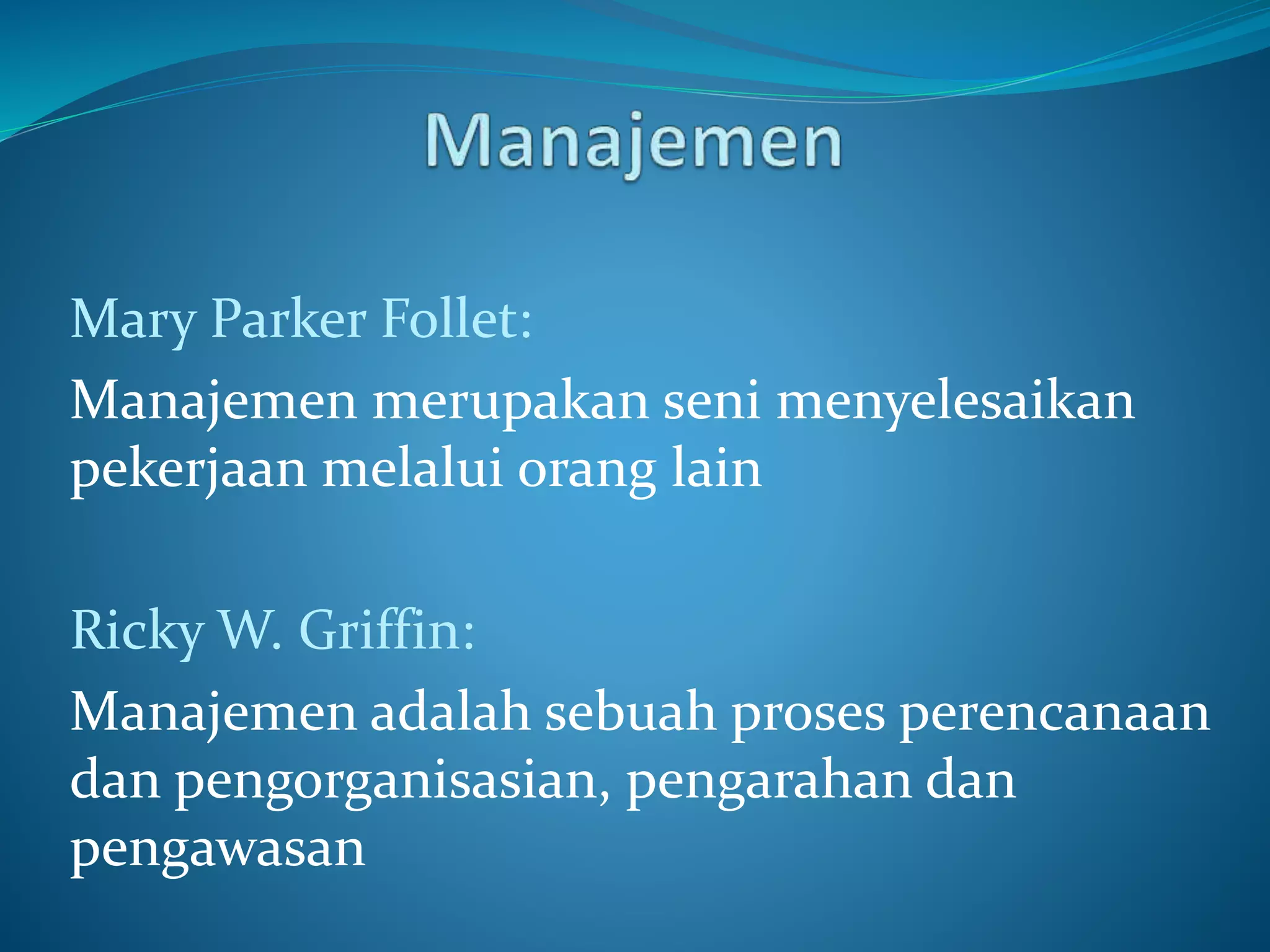 Manajemen

Mary Parker Follet:

Manajemen merupakan seni menyelesaikan pekerjaan melalui orang lain

Ricky W. Griffin:

Manajemen adalah sebuah proses perencanaan dan pengorganisasian, pengarahan dan pengawasan